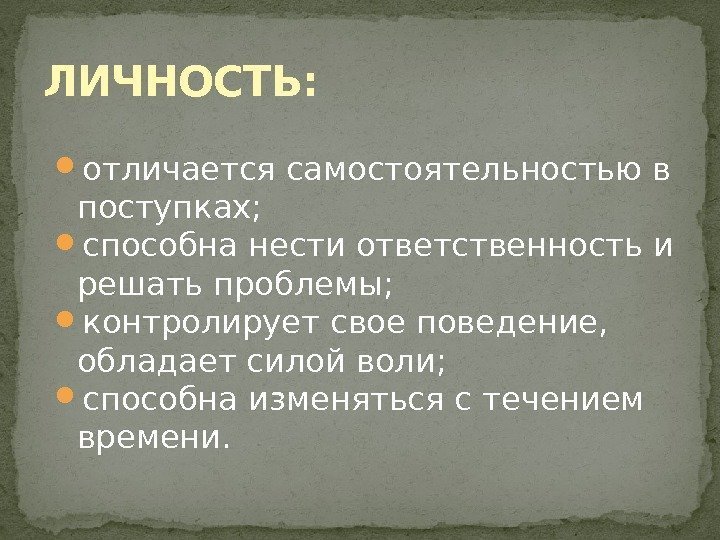 ЛИЧНОСТЬ:

- отличается самостоятельностью в поступках;
- способна нести ответственность и решать проблемы;
- контролирует свое поведение, обладает силой воли;
- способна изменяться с течением времени.